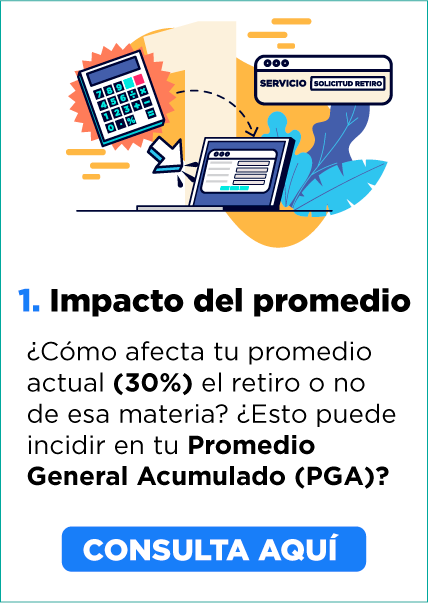 SERVICIO SOLICITUD RETIRO

1. Impacto del promedio

¿Cómo afecta tu promedio actual (30%) el retiro o no de esa materia? ¿Esto puede incidir en tu Promedio General Acumulado (PGA)?

CONSULTA AQUÍ